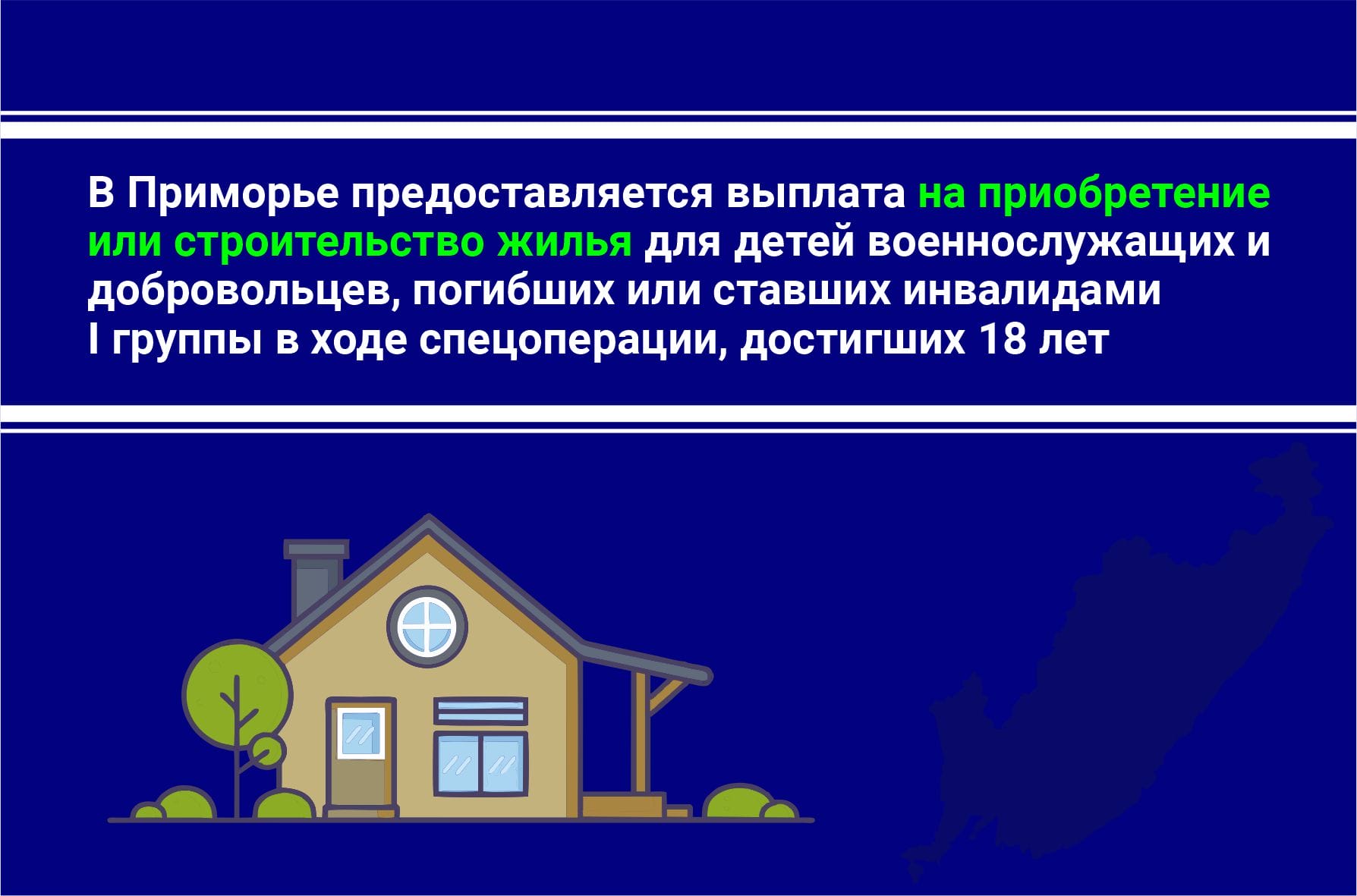 В Приморье предоставляется выплата на приобретение или строительство жилья для детей военнослужащих и добровольцев, погибших или ставших инвалидами I группы в ходе спецоперации, достигших 18 лет